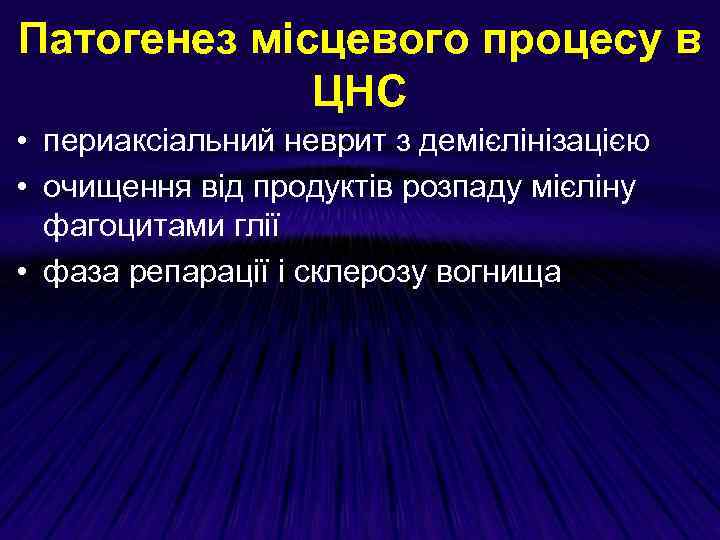 Патогенез місцевого процесу в ЦНС

• периаксіальний неврит з демієлінізацією
• очищення від продуктів розпаду мієліну фагоцитами глії
• фаза репарації і склерозу вогнища